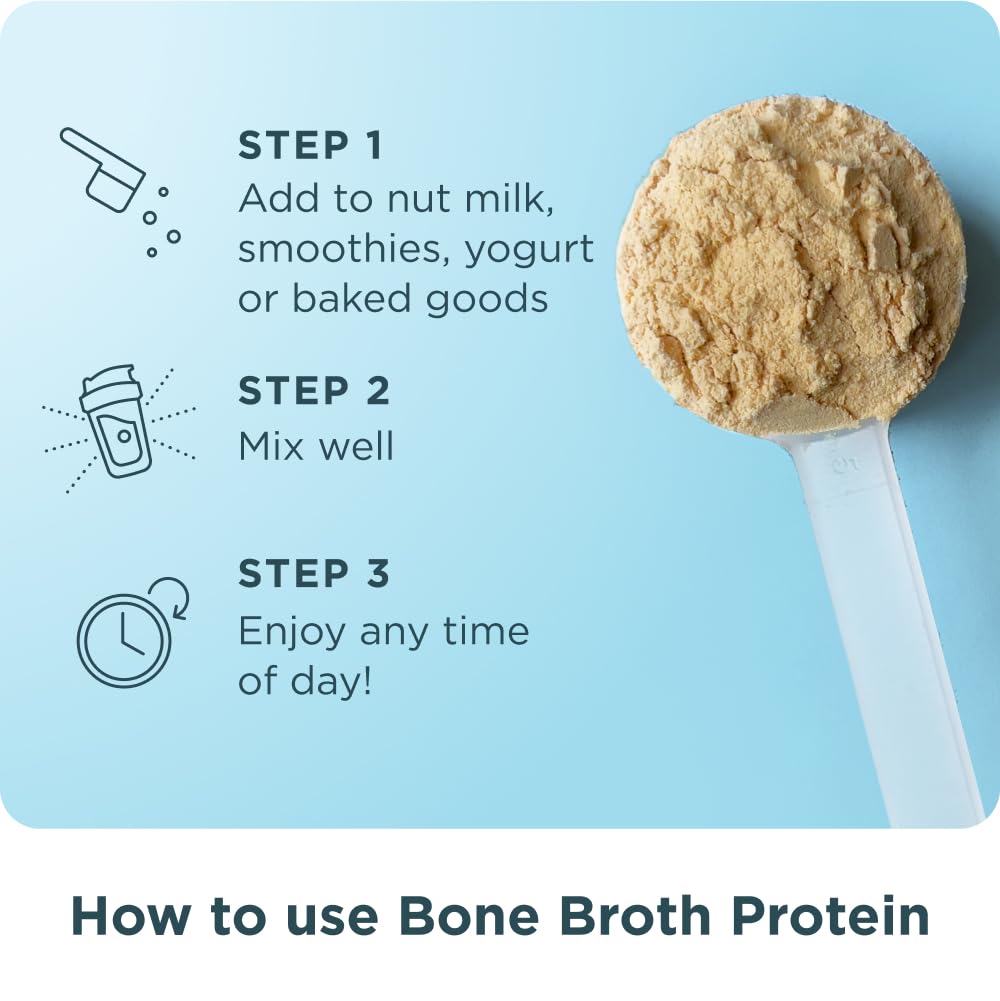 STEP 1
Add to nut milk, smoothies, yogurt or baked goods

STEP 2
Mix well

STEP 3
Enjoy any time of day!

How to use Bone Broth Protein